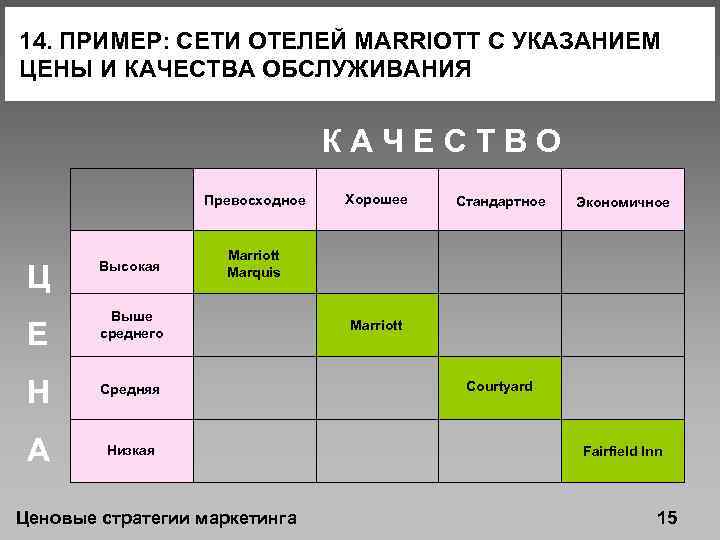 14. ПРИМЕР: СЕТИ ОТЕЛЕЙ MARRIOTT С УКАЗАНИЕМ ЦЕНЫ И КАЧЕСТВА ОБСЛУЖИВАНИЯ

КАЧЕСТВО

ЦЕНА

| | Превосходное | Хорошее | Стандартное | Экономичное |
|---|---|---|---|---|
| Высокая | Marriott Marquis | | | |
| Выше среднего | | Marriott | | |
| Средняя | | | Courtyard | |
| Низкая | | | | Fairfield Inn |

Ценовые стратегии маркетинга

15